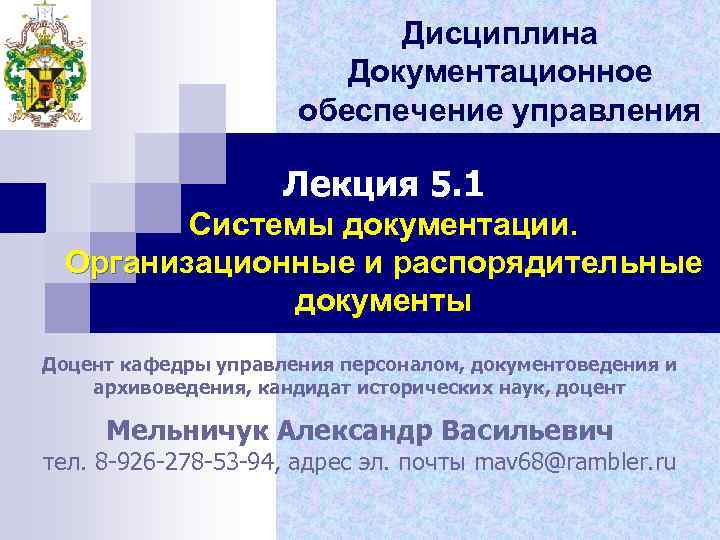 Дисциплина
Документационное обеспечение управления

Лекция 5.1
Системы документации. Организационные и распорядительные документы

Доцент кафедры управления персоналом, документоведения и архивоведения, кандидат исторических наук, доцент

Мельничук Александр Васильевич
тел. 8-926-278-53-94, адрес эл. почты mav68@rambler.ru